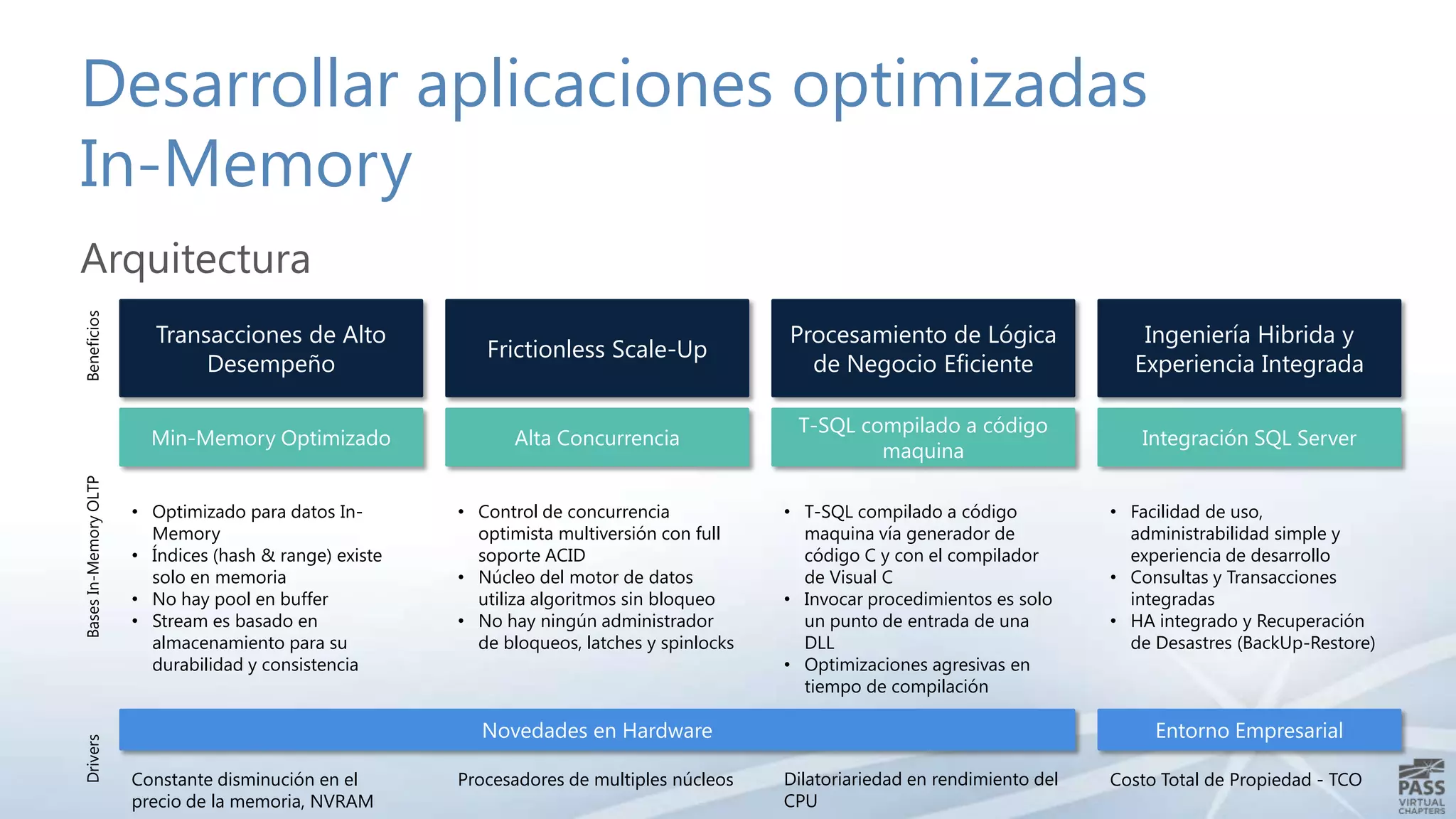 Desarrollar aplicaciones optimizadas In-Memory

Arquitectura

Beneficios

Transacciones de Alto Desempeño

Frictionless Scale-Up

Procesamiento de Lógica de Negocio Eficiente

Ingeniería Hibrida y Experiencia Integrada

Bases In-Memory OLTP

Min-Memory Optimizado

Alta Concurrencia

T-SQL compilado a código maquina

Integración SQL Server

• Optimizado para datos In-Memory
• Índices (hash & range) existe solo en memoria
• No hay pool en buffer
• Stream es basado en almacenamiento para su durabilidad y consistencia

• Control de concurrencia optimista multiversión con full soporte ACID
• Núcleo del motor de datos utiliza algoritmos sin bloqueo
• No hay ningún administrador de bloqueos, latches y spinlocks

• T-SQL compilado a código maquina vía generador de código C y con el compilador de Visual C
• Invocar procedimientos es solo un punto de entrada de una DLL
• Optimizaciones agresivas en tiempo de compilación

• Facilidad de uso, administrabilidad simple y experiencia de desarrollo
• Consultas y Transacciones integradas
• HA integrado y Recuperación de Desastres (BackUp-Restore)

Drivers

Novedades en Hardware

Entorno Empresarial

Constante disminución en el precio de la memoria, NVRAM

Procesadores de multiples núcleos

Dilatoriariedad en rendimiento del CPU

Costo Total de Propiedad - TCO

PASS VIRTUAL CHAPTERS